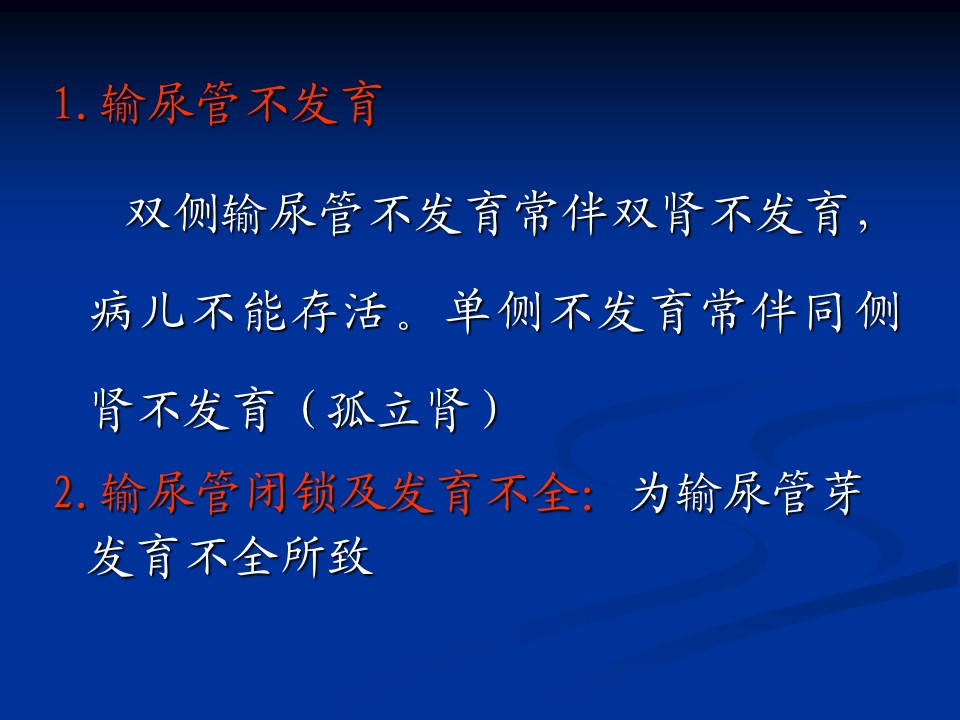 1. 输尿管不发育

双侧输尿管不发育常伴双肾不发育，病儿不能存活。单侧不发育常伴同侧肾不发育（孤立肾）

2. 输尿管闭锁及发育不全: 为输尿管芽发育不全所致